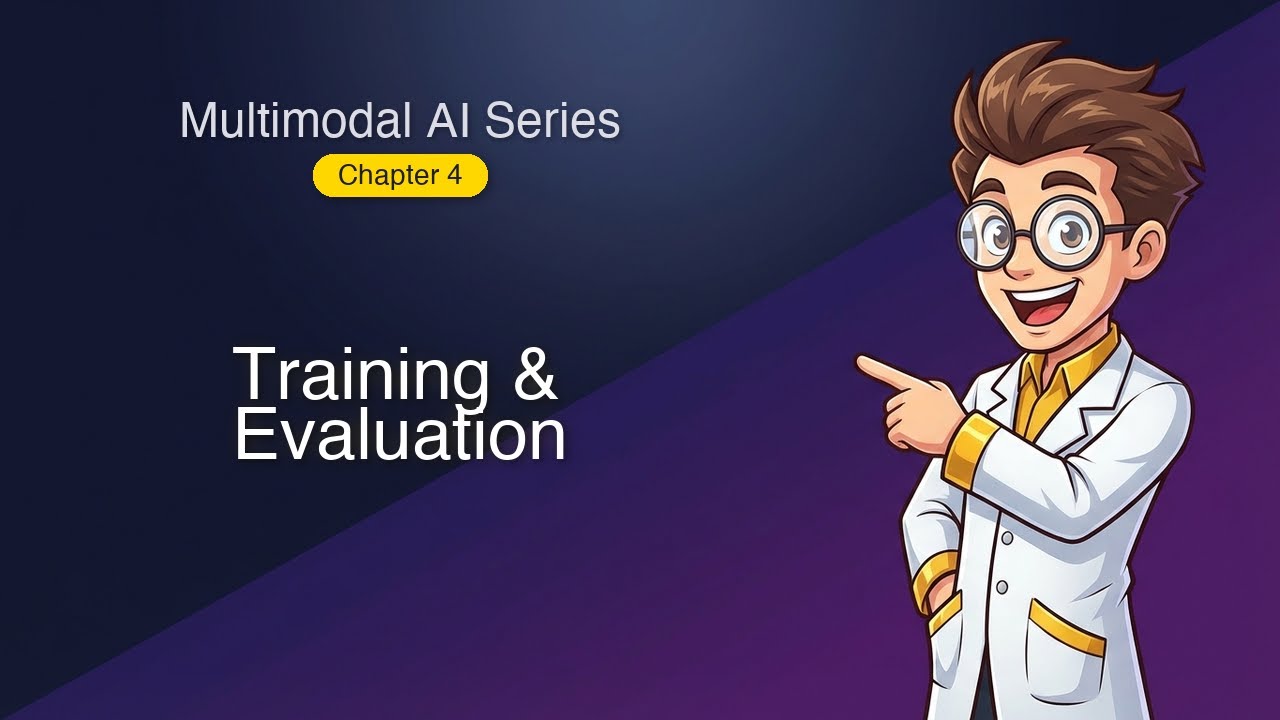 Multimodal AI Series

Chapter 4

Training & Evaluation